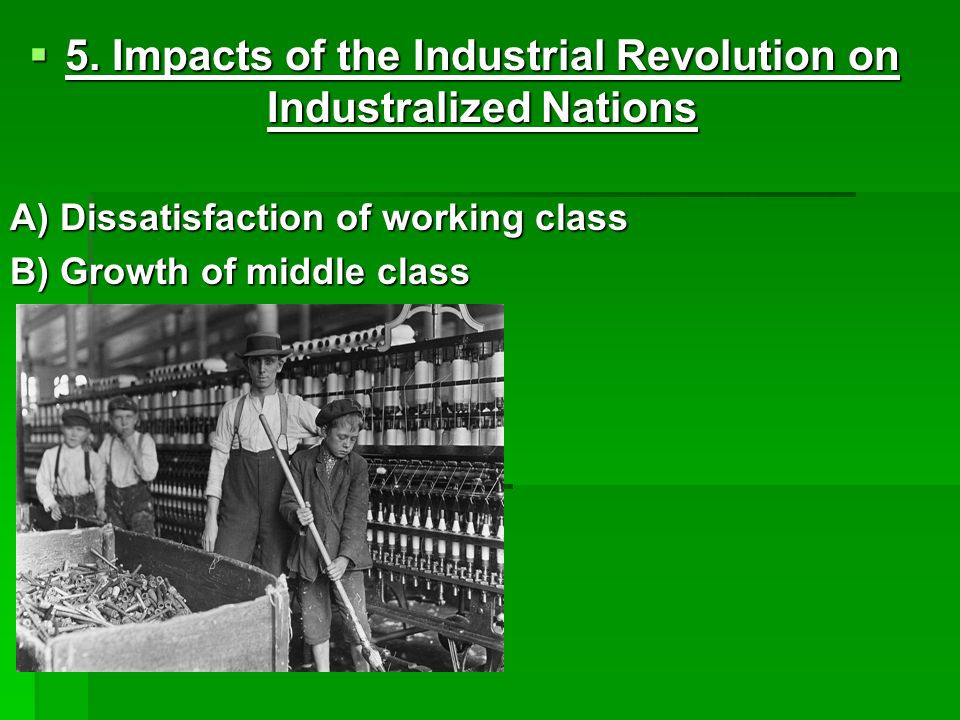 5. Impacts of the Industrial Revolution on Industralized Nations

A) Dissatisfaction of working class

B) Growth of middle class